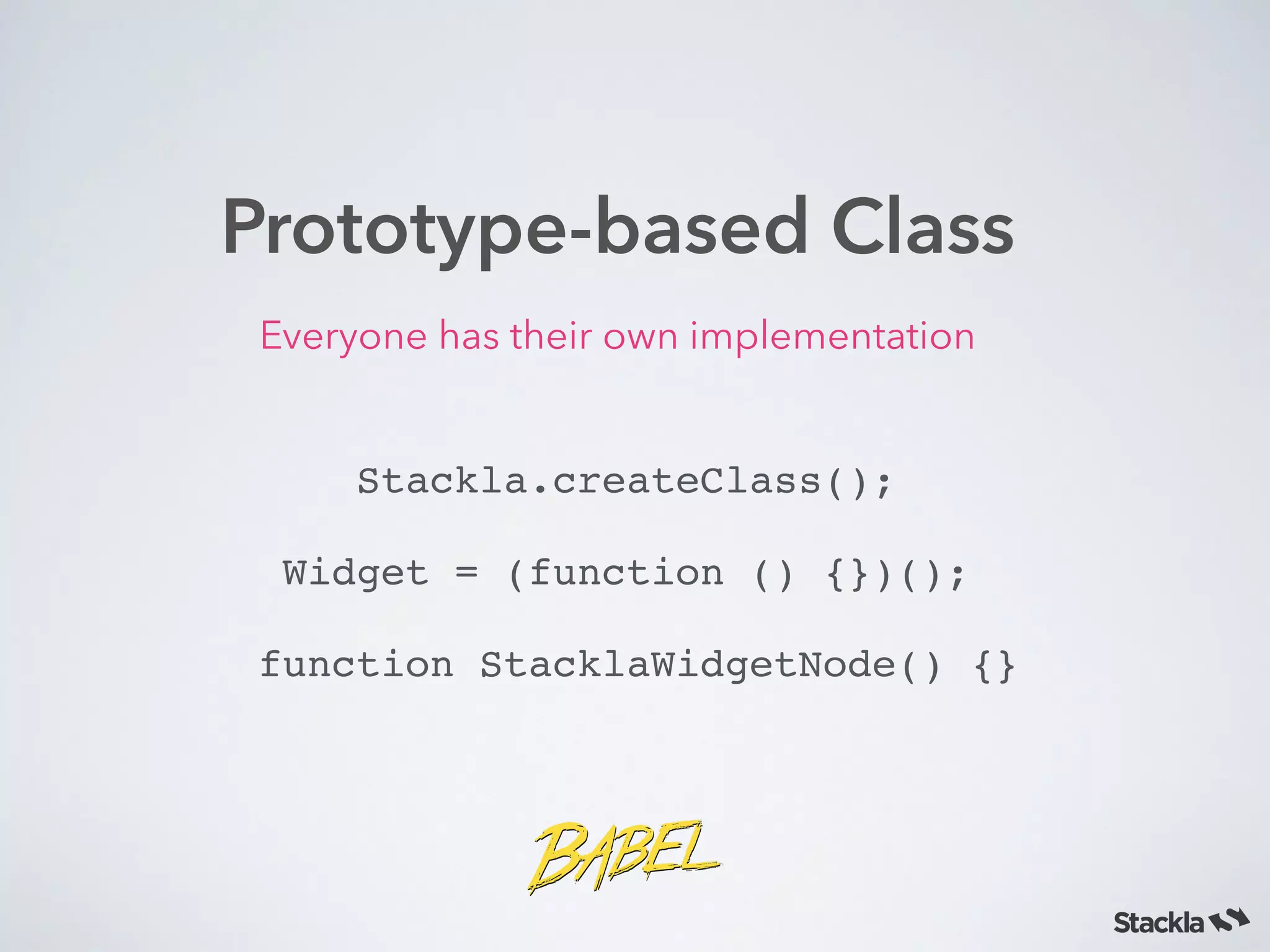 Prototype-based Class

Everyone has their own implementation

Stackla.createClass();

Widget = (function () {})();

function StacklaWidgetNode() {}

BABEL

Stackla